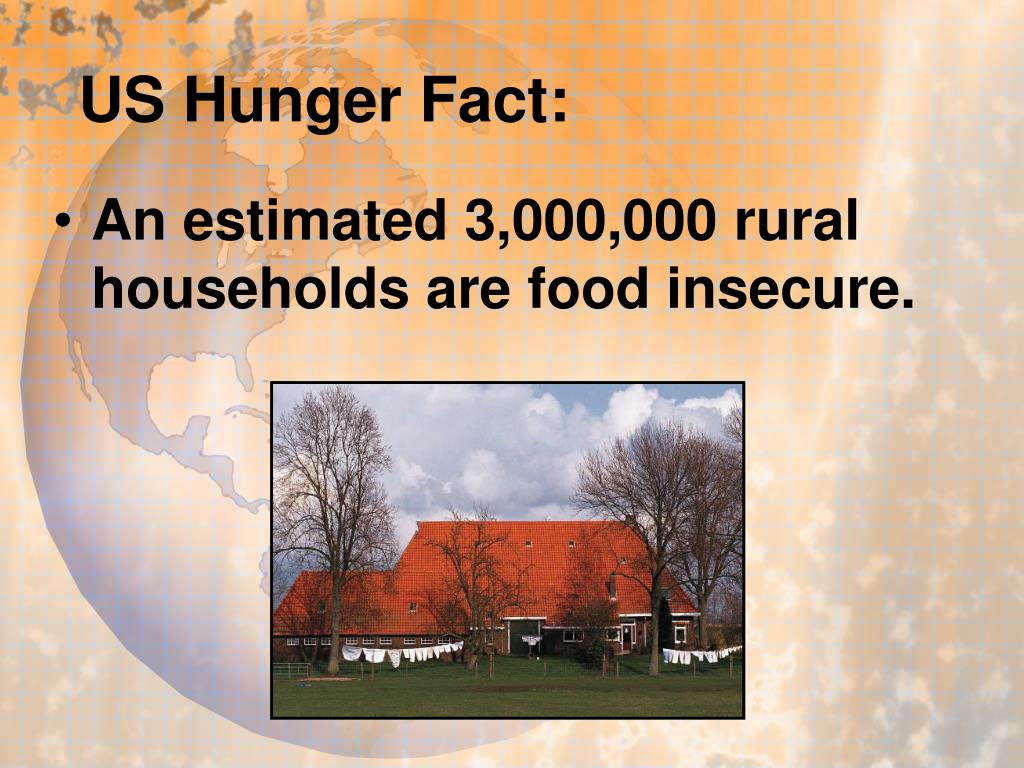 US Hunger Fact:

• An estimated 3,000,000 rural households are food insecure.